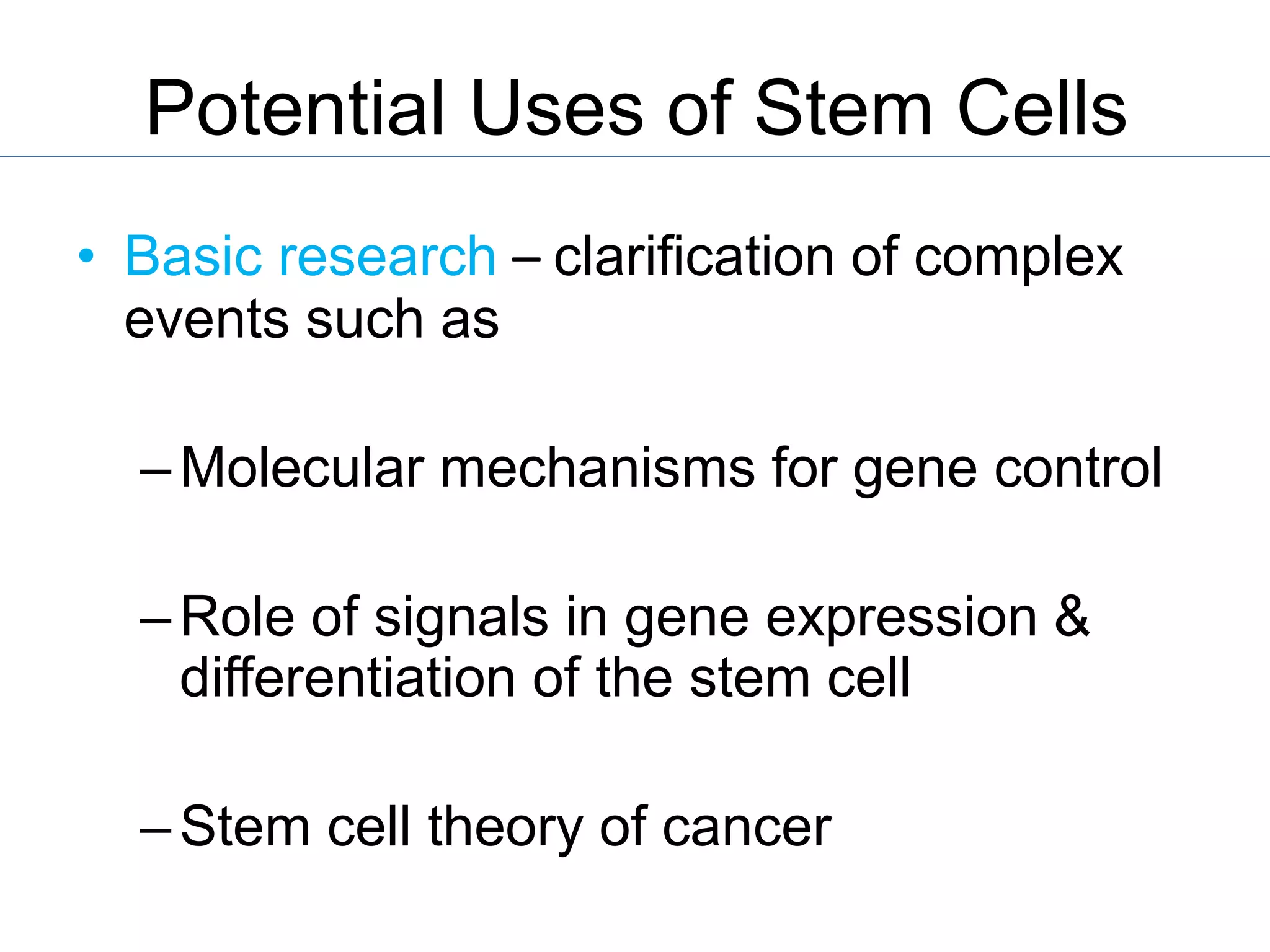 Potential Uses of Stem Cells

• Basic research – clarification of complex events such as

– Molecular mechanisms for gene control

– Role of signals in gene expression & differentiation of the stem cell

– Stem cell theory of cancer